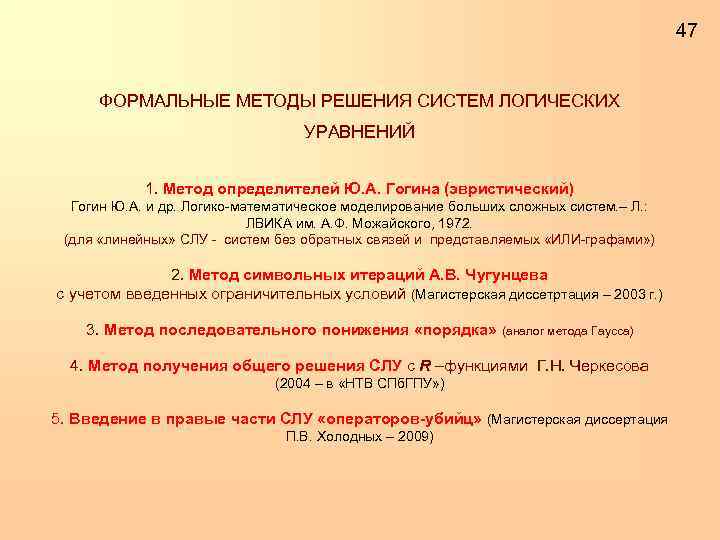 47

ФОРМАЛЬНЫЕ МЕТОДЫ РЕШЕНИЯ СИСТЕМ ЛОГИЧЕСКИХ УРАВНЕНИЙ

1. Метод определителей Ю.А. Гогина (эвристический)
Гогин Ю.А. и др. Логико-математическое моделирование больших сложных систем.– Л.: ЛВИКА им. А.Ф. Можайского, 1972.
(для «линейных» СЛУ - систем без обратных связей и представляемых «ИЛИ-графами»)

2. Метод символьных итераций А.В. Чугунцева
с учетом введенных ограничительных условий (Магистерская диссетртация – 2003 г.)

3. Метод последовательного понижения «порядка» (аналог метода Гаусса)

4. Метод получения общего решения СЛУ с R –функциями Г.Н. Черкесова
(2004 – в «НТВ СПбГПУ»)

5. Введение в правые части СЛУ «операторов-убийц» (Магистерская диссертация П.В. Холодных – 2009)